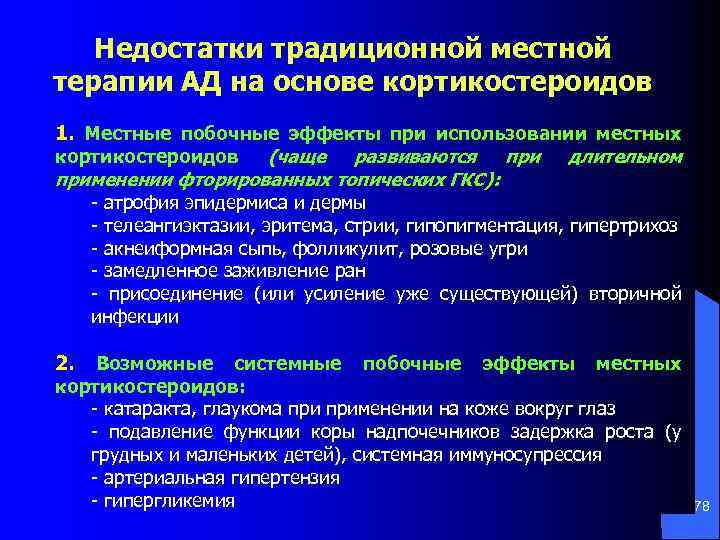 Недостатки традиционной местной терапии АД на основе кортикостероидов

1. Местные побочные эффекты при использовании местных кортикостероидов (чаще развиваются при длительном применении фторированных топических ГКС):
- атрофия эпидермиса и дермы
- телеангиэктазии, эритема, стрии, гипопигментация, гипертрихоз
- акнеиформная сыпь, фолликулит, розовые угри
- замедленное заживление ран
- присоединение (или усиление уже существующей) вторичной инфекции

2. Возможные системные побочные эффекты местных кортикостероидов:
- катаракта, глаукома при применении на коже вокруг глаз
- подавление функции коры надпочечников задержка роста (у грудных и маленьких детей), системная иммуносупрессия
- артериальная гипертензия
- гипергликемия

78